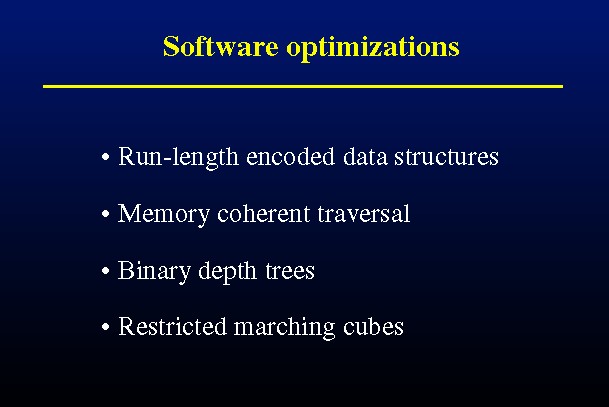 Software optimizations

• Run-length encoded data structures

• Memory coherent traversal

• Binary depth trees

• Restricted marching cubes